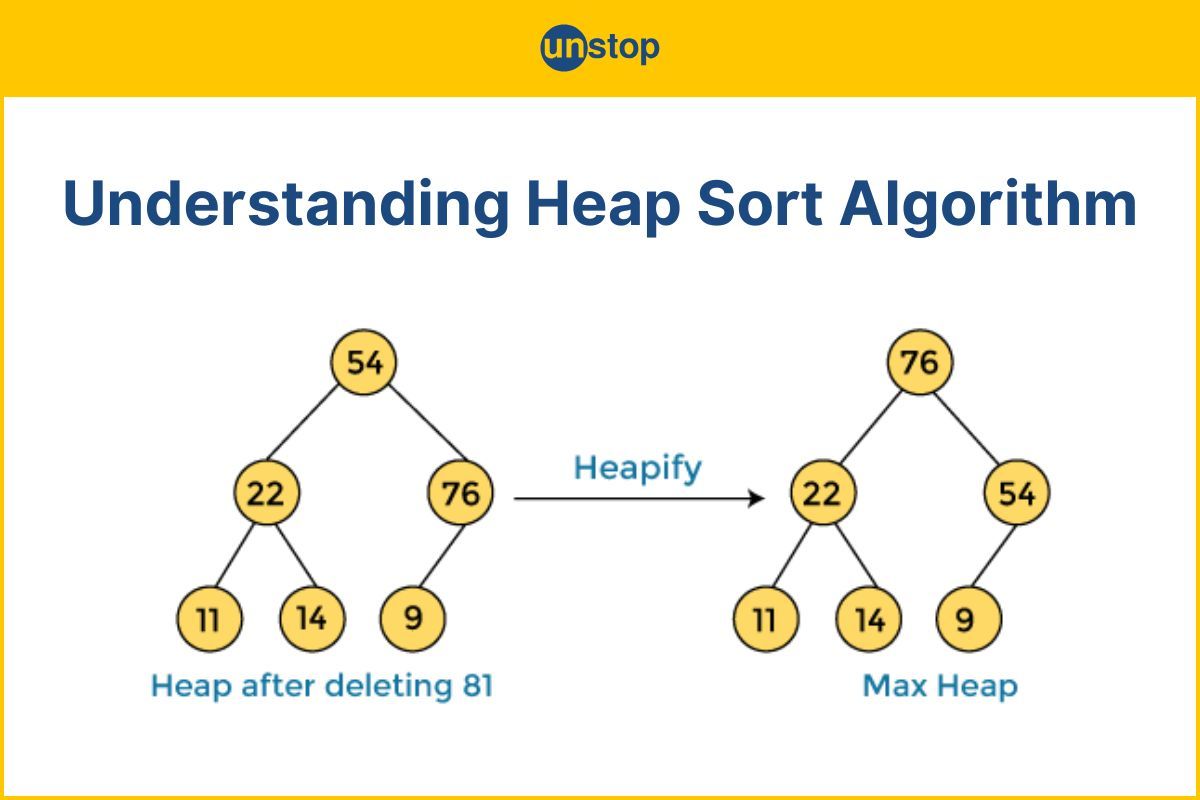 unstop

Understanding Heap Sort Algorithm

54
22
76
11
14
9
Heap after deleting 81

Heapify

76
22
54
11
14
9
Max Heap